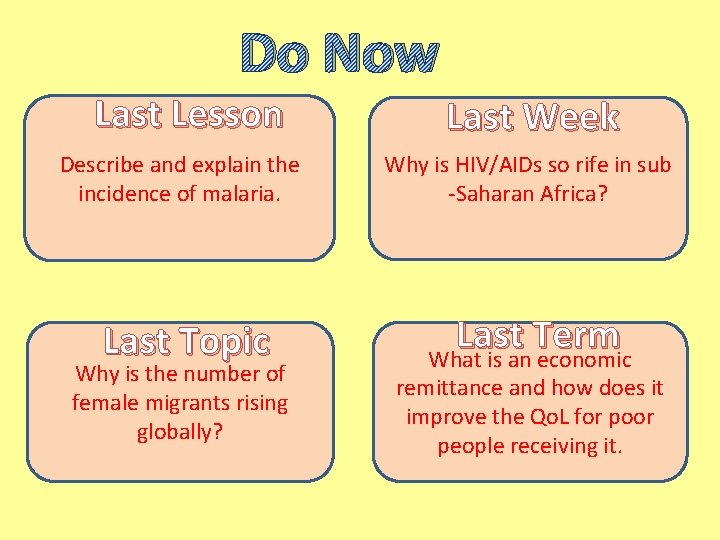 Do Now

Last Lesson

Describe and explain the incidence of malaria.

Last Week

Why is HIV/AIDs so rife in sub -Saharan Africa?

Last Topic

Why is the number of female migrants rising globally?

Last Term

What is an economic remittance and how does it improve the QoL for poor people receiving it.